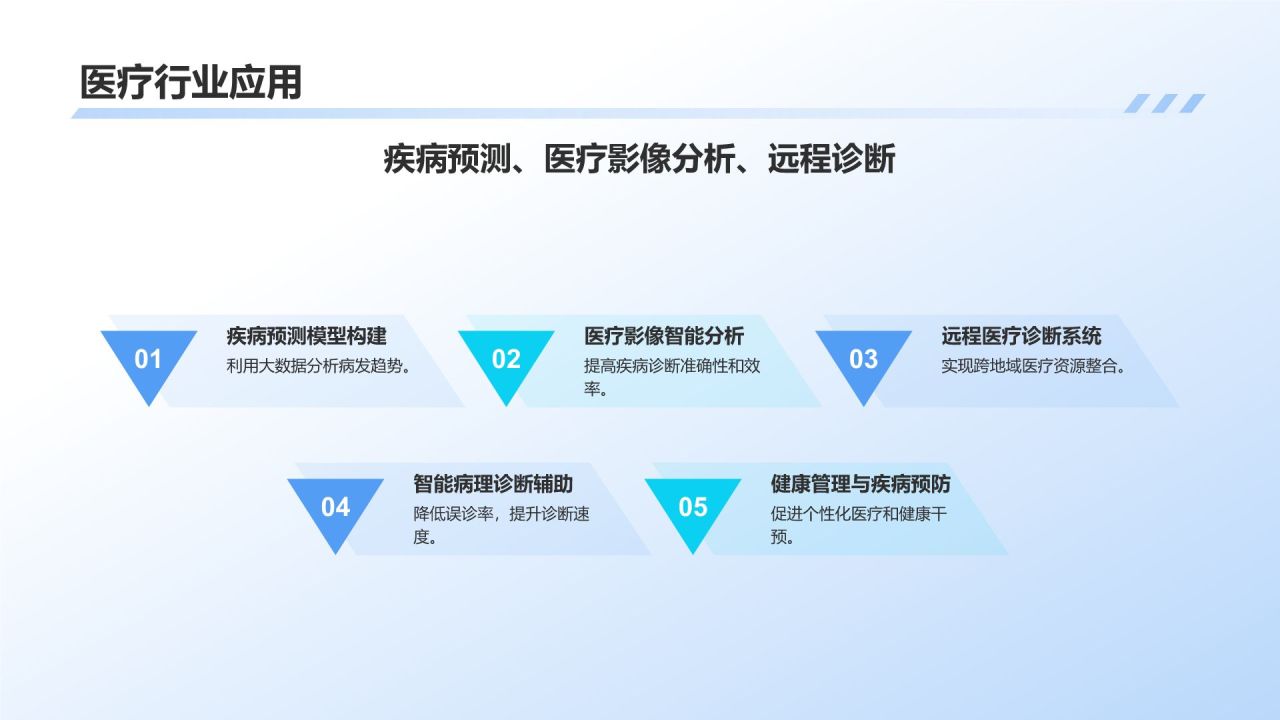 医疗行业应用

疾病预测、医疗影像分析、远程诊断

01
疾病预测模型构建
利用大数据分析病发趋势。

02
医疗影像智能分析
提高疾病诊断准确性和效率。

03
远程医疗诊断系统
实现跨地域医疗资源整合。

04
智能病理诊断辅助
降低误诊率，提升诊断速度。

05
健康管理与疾病预防
促进个性化医疗和健康干预。